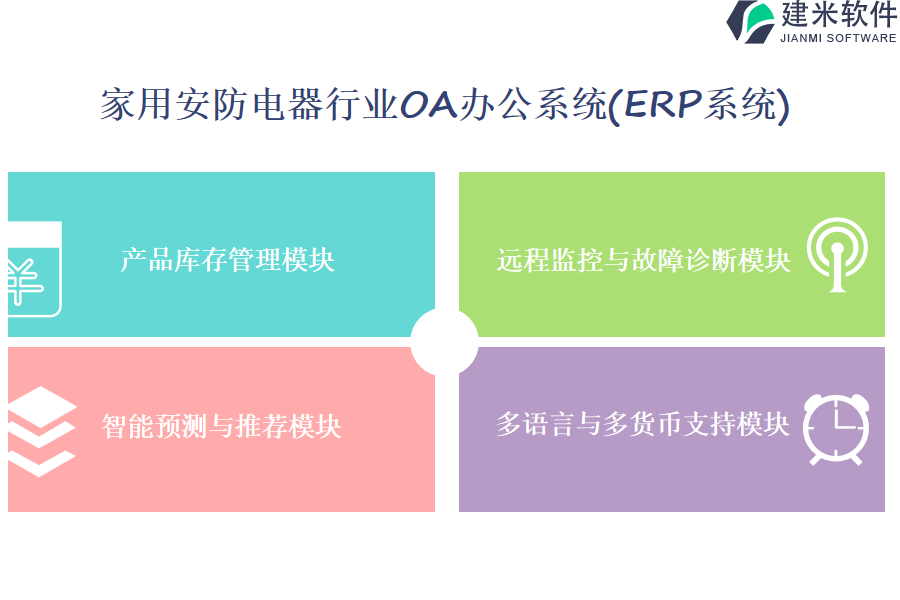 建米软件
JIANMI SOFTWARE

家用安防电器行业OA办公系统(ERP系统)

产品库存管理模块

远程监控与故障诊断模块

智能预测与推荐模块

多语言与多货币支持模块